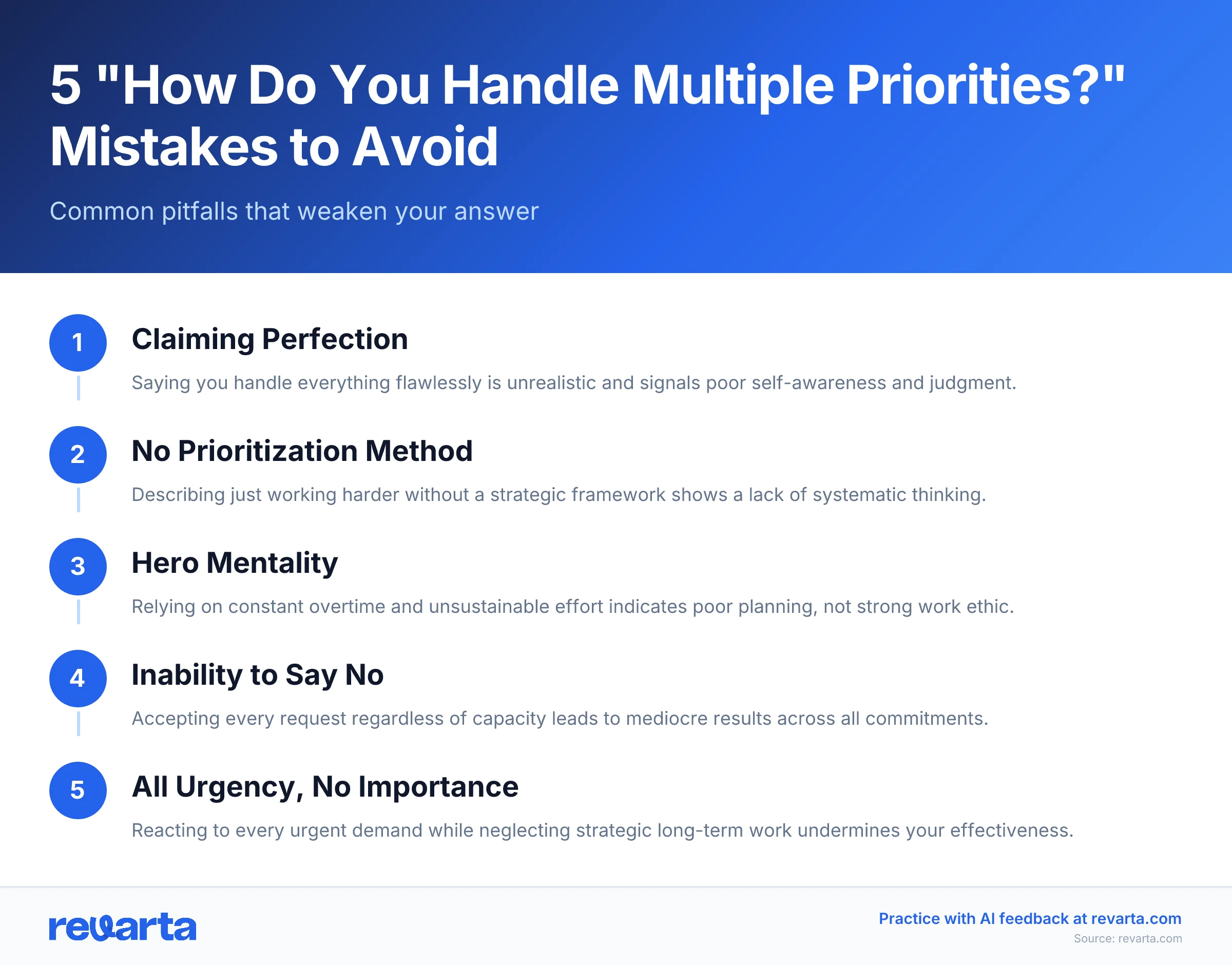 5 "How Do You Handle Multiple Priorities?" Mistakes to Avoid

Common pitfalls that weaken your answer

1

Claiming Perfection

Saying you handle everything flawlessly is unrealistic and signals poor self-awareness and judgment.

2

No Prioritization Method

Describing just working harder without a strategic framework shows a lack of systematic thinking.

3

Hero Mentality

Relying on constant overtime and unsustainable effort indicates poor planning, not strong work ethic.

4

Inability to Say No

Accepting every request regardless of capacity leads to mediocre results across all commitments.

5

All Urgency, No Importance

Reacting to every urgent demand while neglecting strategic long-term work undermines your effectiveness.

revarta

Practice with AI feedback at revarta.com

Source: revarta.com